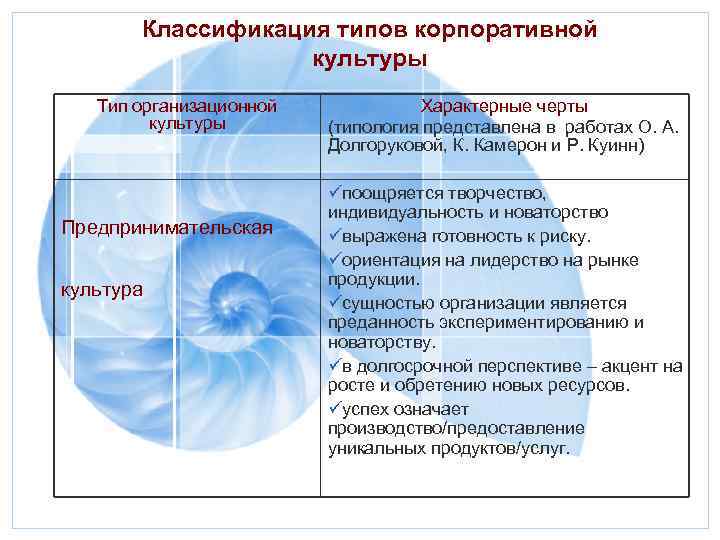 Классификация типов корпоративной культуры

| Тип организационной культуры | Характерные черты (типология представлена в работах О. А. Долгоруковой, К. Камерон и Р. Куинн) |
|---|---|
| Предпринимательская культура | ✓поощряется творчество, индивидуальность и новаторство ✓выражена готовность к риску. ✓ориентация на лидерство на рынке продукции. ✓сущностью организации является преданность экспериментированию и новаторству. ✓в долгосрочной перспективе – акцент на росте и обретению новых ресурсов. ✓успех означает производство/предоставление уникальных продуктов/услуг. |